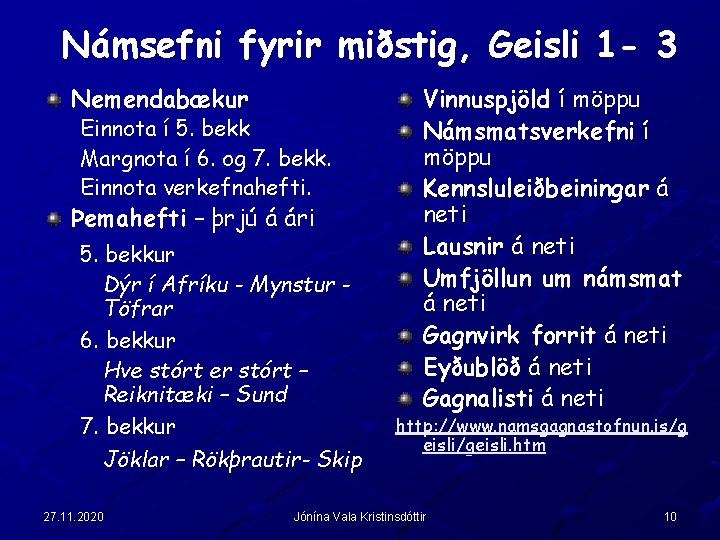 Námsefni fyrir miðstig, Geisli 1- 3

Nemendabækur
Einnota í 5. bekk
Margnota í 6. og 7. bekk.
Einnota verkefnahefti.

Þemahefti – þrjú á ári
5. bekkur
Dýr í Afríku - Mynstur - Töfrar
6. bekkur
Hve stórt er stórt – Reiknitæki – Sund
7. bekkur
Jöklar – Rökþrautir- Skip

Vinnuspjöld í möppu
Námsmatsverkefni í möppu
Kennsluleiðbeiningar á neti
Lausnir á neti
Umfjöllun um námsmat á neti
Gagnvirk forrit á neti
Eyðublöð á neti
Gagnalisti á neti
http://www.namsgagnastofnun.is/geisli/geisli.htm

27.11.2020
Jónína Vala Kristinsdóttir
10